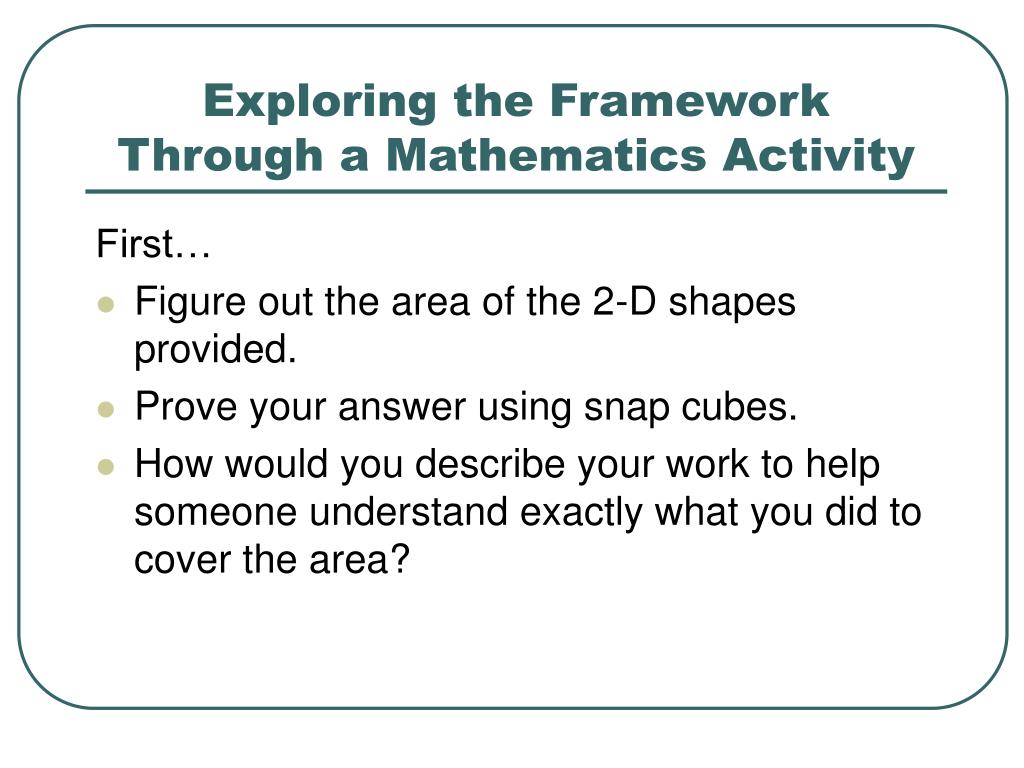 Exploring the Framework Through a Mathematics Activity

First…

- Figure out the area of the 2-D shapes provided.
- Prove your answer using snap cubes.
- How would you describe your work to help someone understand exactly what you did to cover the area?